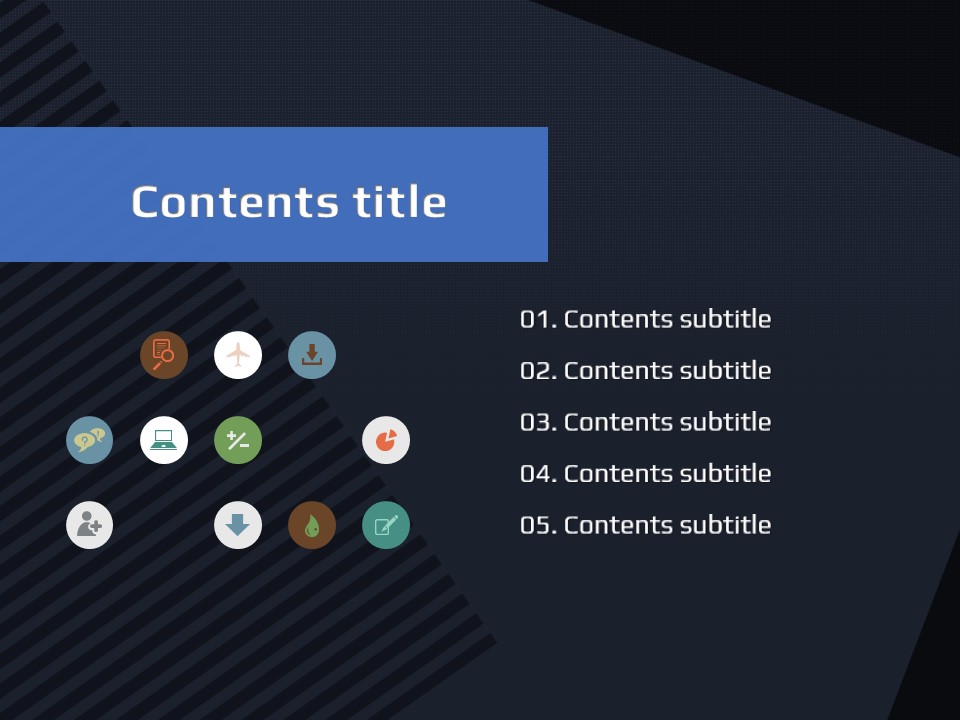 Contents title

01. Contents subtitle
02. Contents subtitle
03. Contents subtitle
04. Contents subtitle
05. Contents subtitle